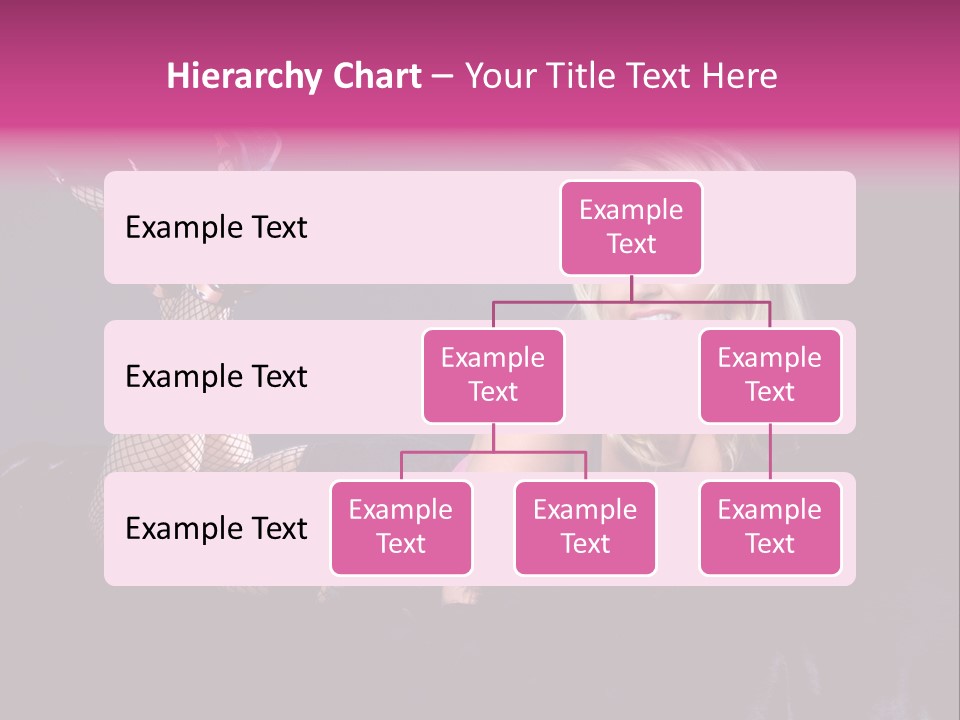 Hierarchy Chart – Your Title Text Here

Example Text

Example Text

Example Text

Example Text

Example Text

Example Text

Example Text

Example Text

Example Text